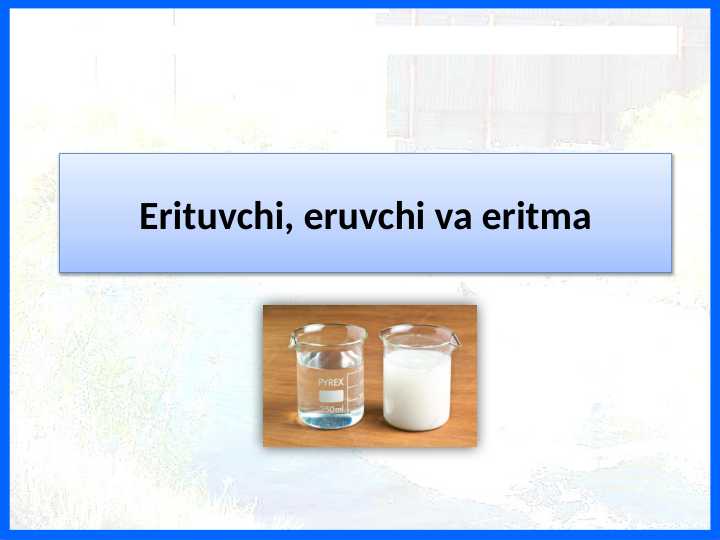 Erituvchi, eruvchi va eritma

PYREX
250ml